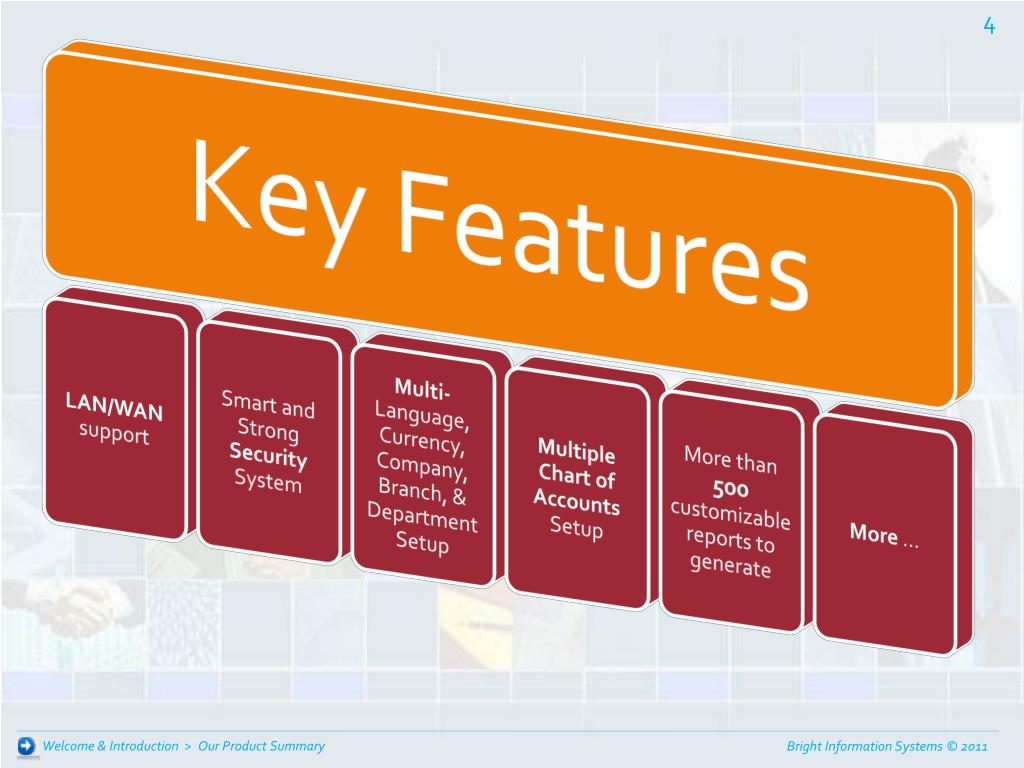 4

Key Features

LAN/WAN support

Smart and Strong Security System

Multi-Language, Currency, Company, Branch, & Department Setup

Multiple Chart of Accounts Setup

More than 500 customizable reports to generate

More …

Welcome & Introduction > Our Product Summary

Bright Information Systems © 2011